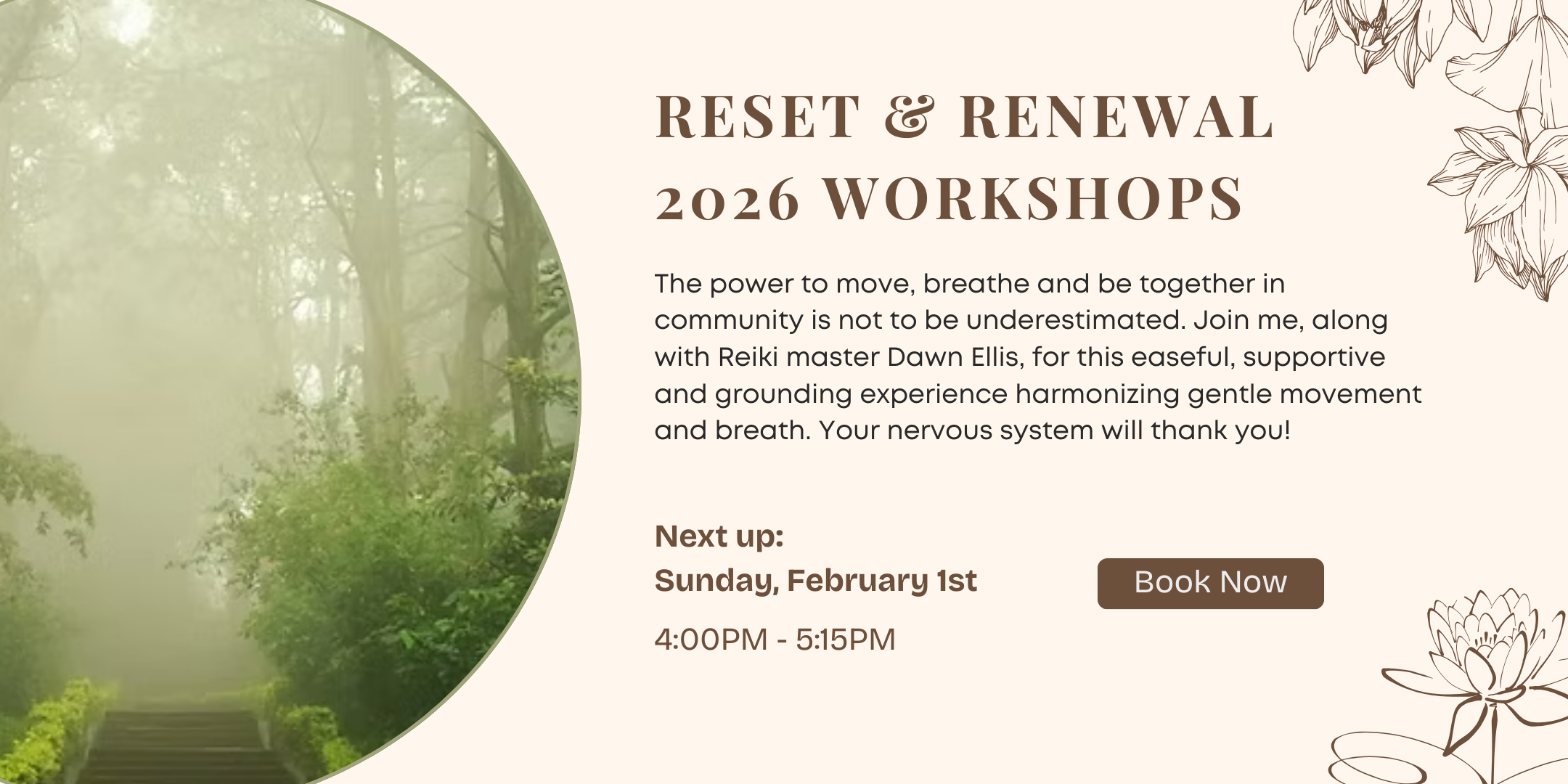 RESET & RENEWAL 2026 WORKSHOPS

The power to move, breathe and be together in community is not to be underestimated. Join me, along with Reiki master Dawn Ellis, for this easeful, supportive and grounding experience harmonizing gentle movement and breath. Your nervous system will thank you!

Next up:
Sunday, February 1st
4:00PM - 5:15PM

Book Now